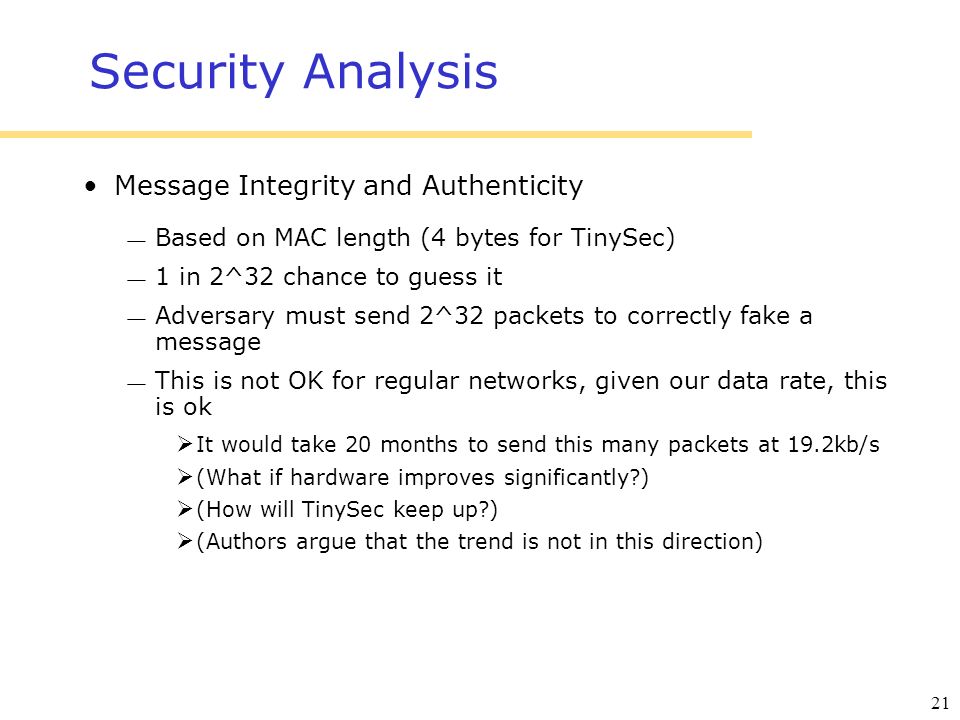 Security Analysis

• Message Integrity and Authenticity

— Based on MAC length (4 bytes for TinySec)

— 1 in 2^32 chance to guess it

— Adversary must send 2^32 packets to correctly fake a message

— This is not OK for regular networks, given our data rate, this is ok

➢ It would take 20 months to send this many packets at 19.2kb/s

➢ (What if hardware improves significantly?)

➢ (How will TinySec keep up?)

➢ (Authors argue that the trend is not in this direction)

21